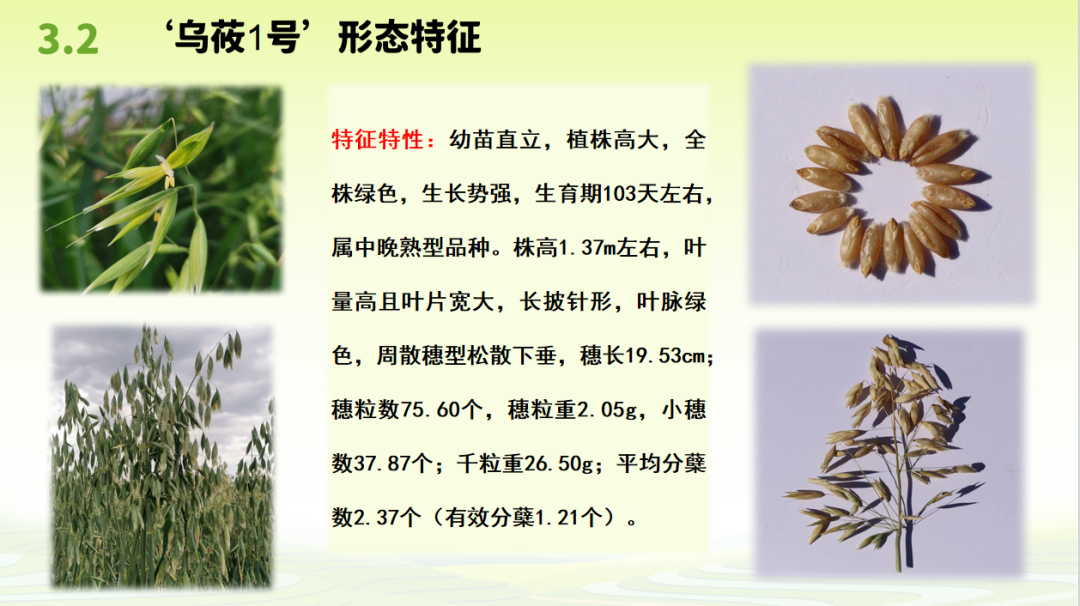 3.2　‘乌莜1号’形态特征

特征特性：幼苗直立，植株高大，全株绿色，生长势强，生育期103天左右，属中晚熟型品种。株高1.37m左右，叶量高且叶片宽大，长披针形，叶脉绿色，周散穗型松散下垂，穗长19.53cm；穗粒数75.60个，穗粒重2.05g，小穗数37.87个；千粒重26.50g；平均分蘖数2.37个（有效分蘖1.21个）。